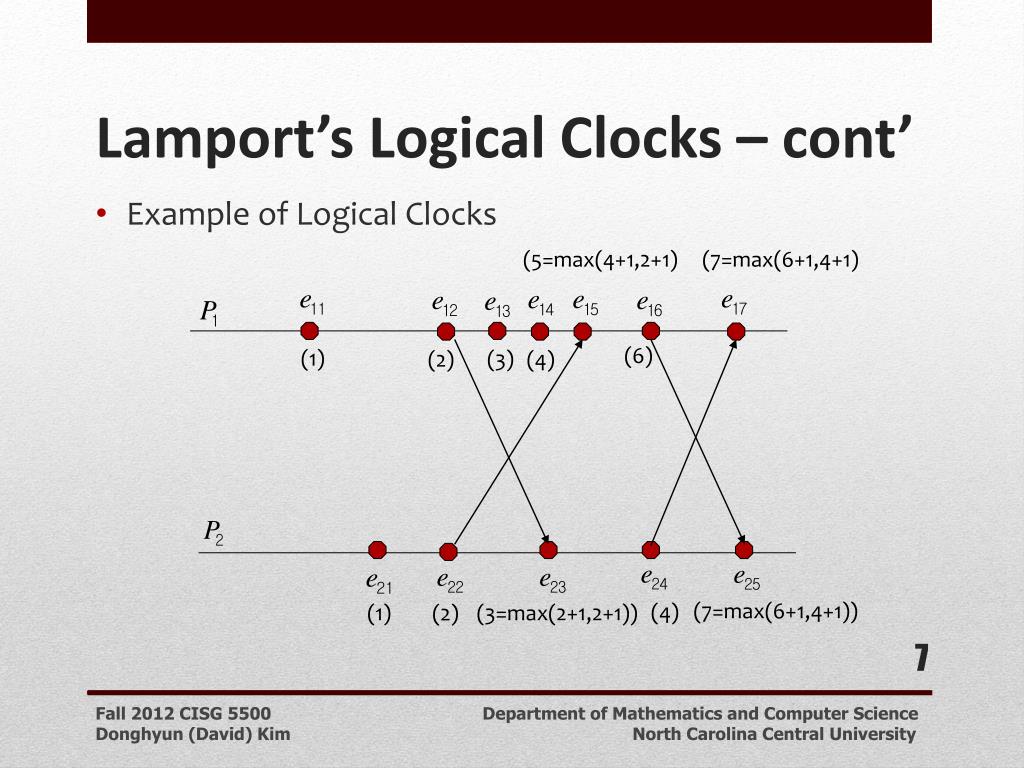 Lamport's Logical Clocks – cont'

• Example of Logical Clocks

(5=max(4+1,2+1) (7=max(6+1,4+1)

$P_1$

$e_{11}$ $e_{12}$ $e_{13}$ $e_{14}$ $e_{15}$ $e_{16}$ $e_{17}$

(1) (2) (3) (4) (6)

$P_2$

$e_{21}$ $e_{22}$ $e_{23}$ $e_{24}$ $e_{25}$

(1) (2) (3=max(2+1,2+1)) (4) (7=max(6+1,4+1))

7

Fall 2012 CISG 5500
Donghyun (David) Kim

Department of Mathematics and Computer Science
North Carolina Central University